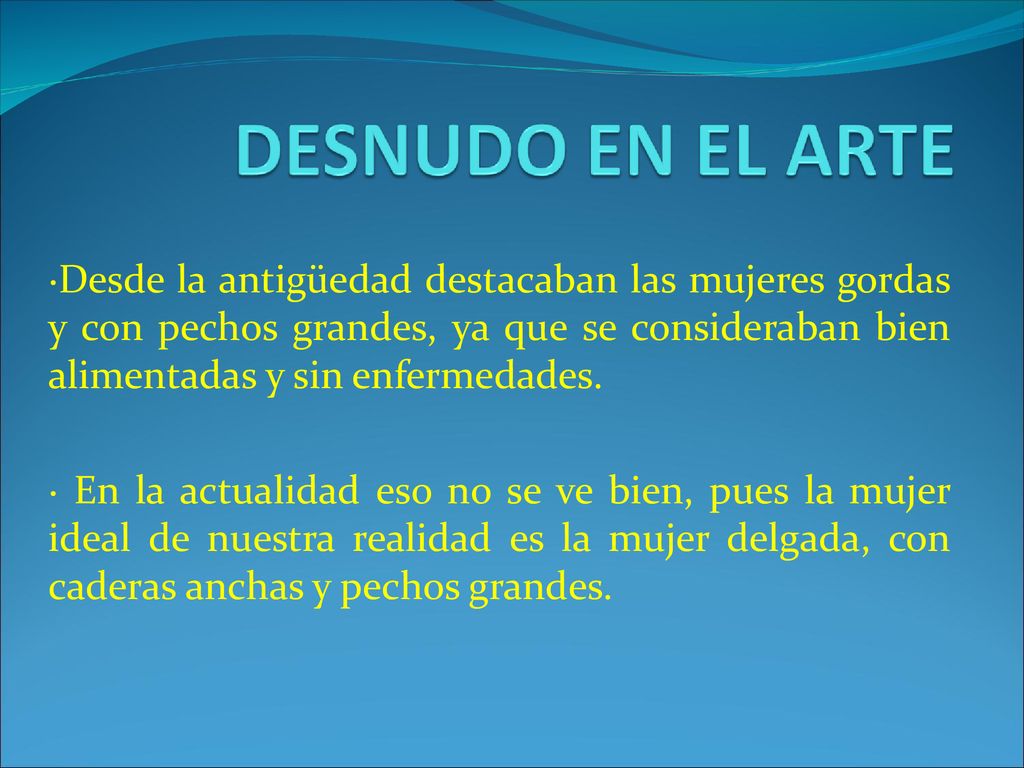 DESNUDO EN EL ARTE

·Desde la antigüedad destacaban las mujeres gordas y con pechos grandes, ya que se consideraban bien alimentadas y sin enfermedades.

· En la actualidad eso no se ve bien, pues la mujer ideal de nuestra realidad es la mujer delgada, con caderas anchas y pechos grandes.